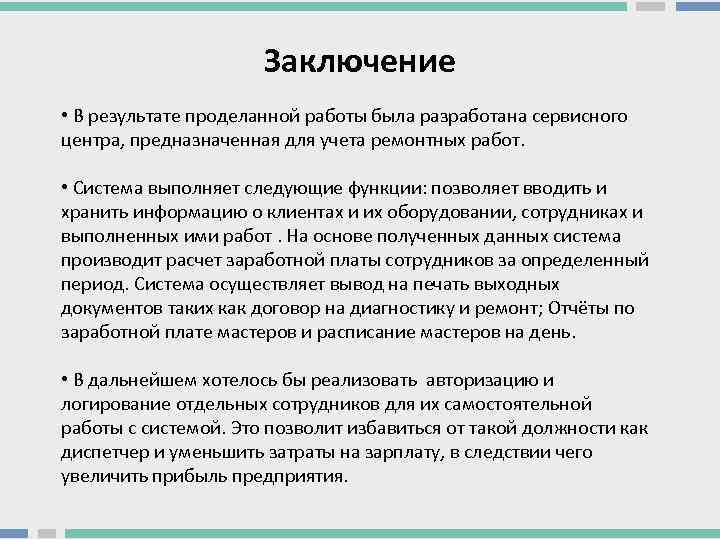 Заключение

• В результате проделанной работы была разработана сервисного центра, предназначенная для учета ремонтных работ.

• Система выполняет следующие функции: позволяет вводить и хранить информацию о клиентах и их оборудовании, сотрудниках и выполненных ими работ . На основе полученных данных система производит расчет заработной платы сотрудников за определенный период. Система осуществляет вывод на печать выходных документов таких как договор на диагностику и ремонт; Отчёты по заработной плате мастеров и расписание мастеров на день.

• В дальнейшем хотелось бы реализовать авторизацию и логирование отдельных сотрудников для их самостоятельной работы с системой. Это позволит избавиться от такой должности как диспетчер и уменьшить затраты на зарплату, в следствии чего увеличить прибыль предприятия.